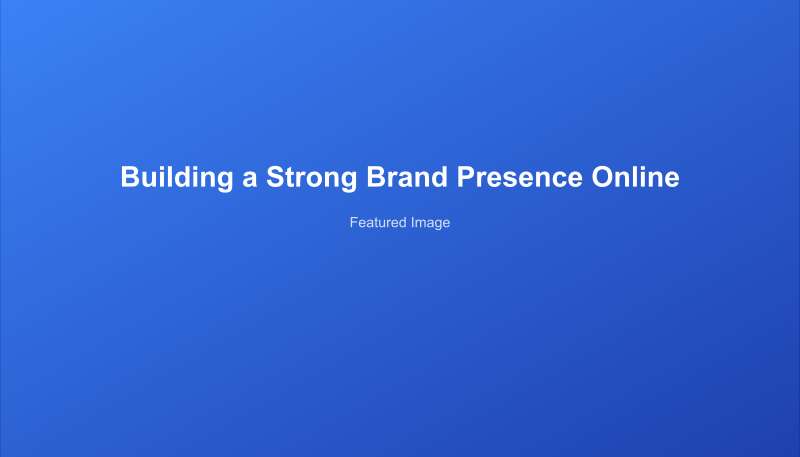 Building a Strong Brand Presence Online

Featured Image